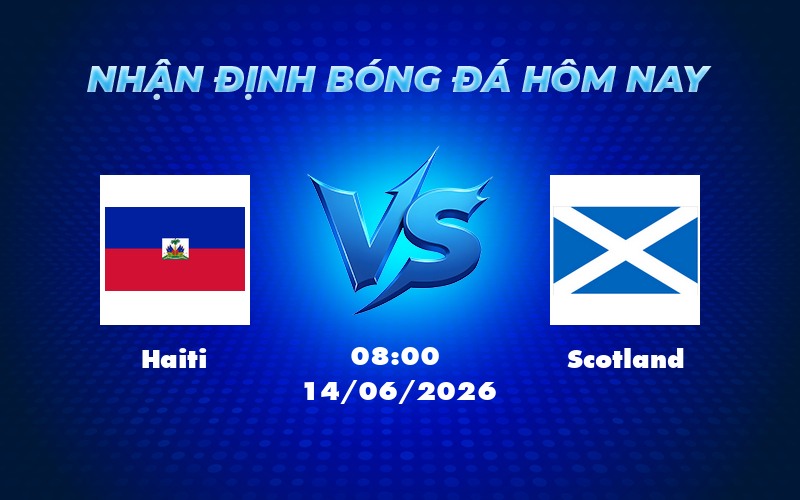 NHẬN ĐỊNH BÓNG ĐÁ HÔM NAY

VS

Haiti

08:00
14/06/2026

Scotland